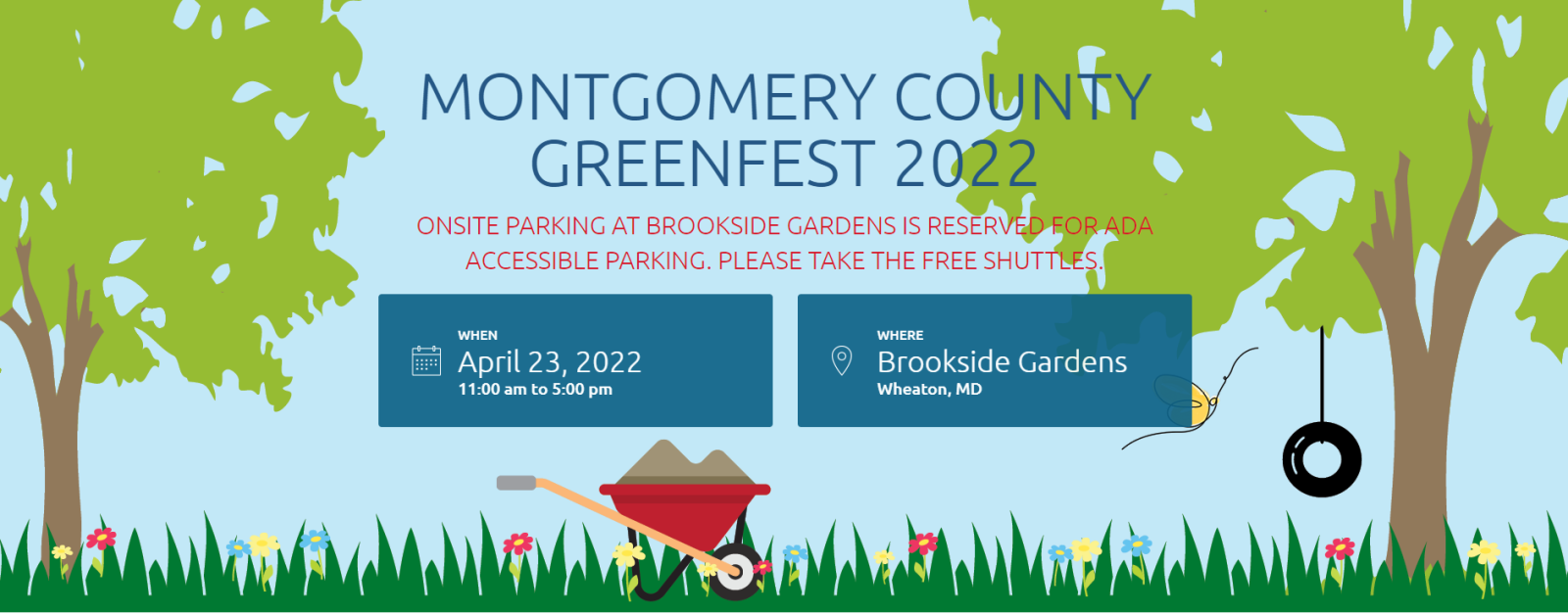 MONTGOMERY COUNTY GREENFEST 2022

ONSITE PARKING AT BROOKSIDE GARDENS IS RESERVED FOR ADA ACCESSIBLE PARKING. PLEASE TAKE THE FREE SHUTTLES.

WHEN
April 23, 2022
11:00 am to 5:00 pm

WHERE
Brookside Gardens
Wheaton, MD